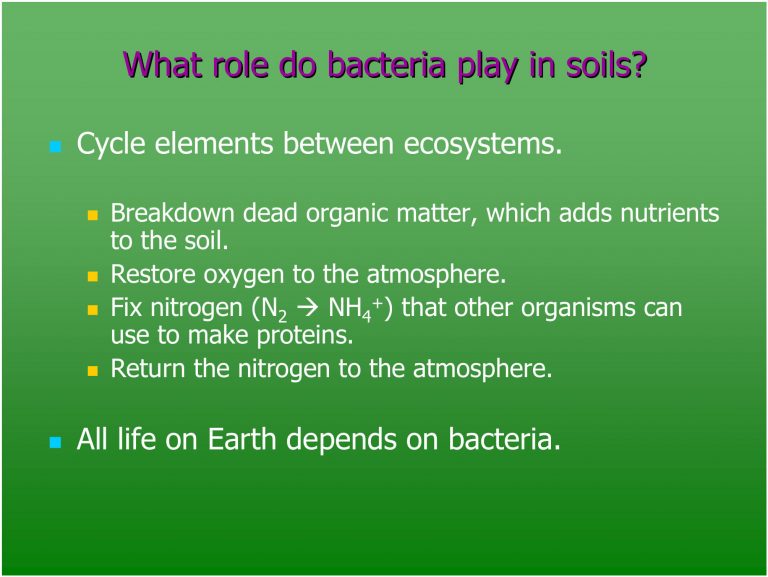 What role do bacteria play in soils?

- Cycle elements between ecosystems.
  - Breakdown dead organic matter, which adds nutrients to the soil.
  - Restore oxygen to the atmosphere.
  - Fix nitrogen ($N_2 \rightarrow NH_4^+$) that other organisms can use to make proteins.
  - Return the nitrogen to the atmosphere.
- All life on Earth depends on bacteria.